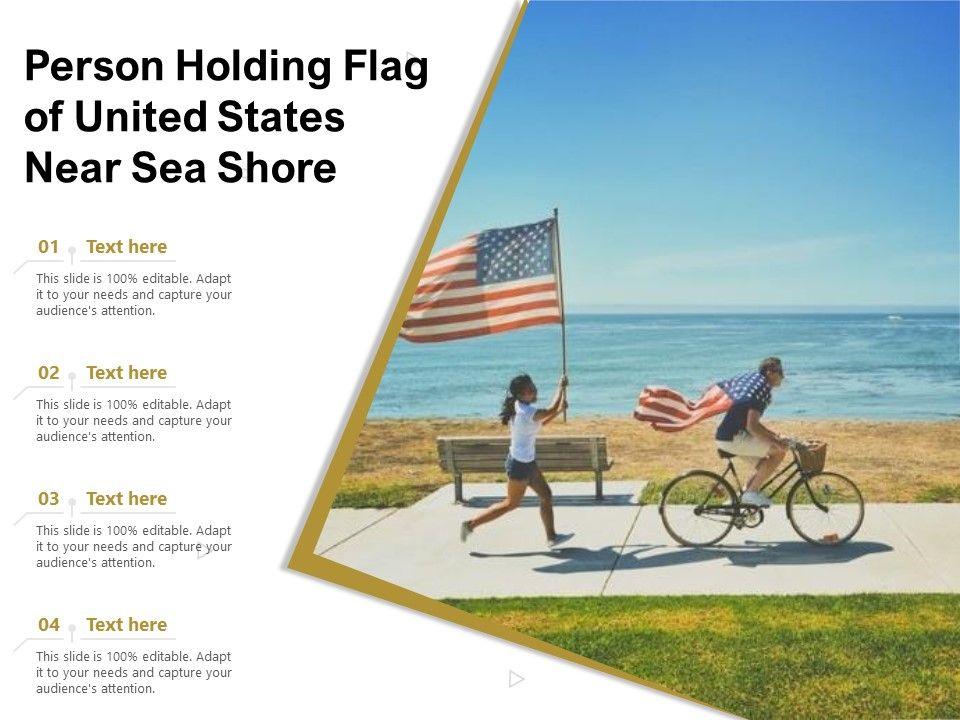 Person Holding Flag of United States Near Sea Shore

01 Text here

This slide is 100% editable. Adapt it to your needs and capture your audience's attention.

02 Text here

This slide is 100% editable. Adapt it to your needs and capture your audience's attention.

03 Text here

This slide is 100% editable. Adapt it to your needs and capture your audience's attention.

04 Text here

This slide is 100% editable. Adapt it to your needs and capture your audience's attention.